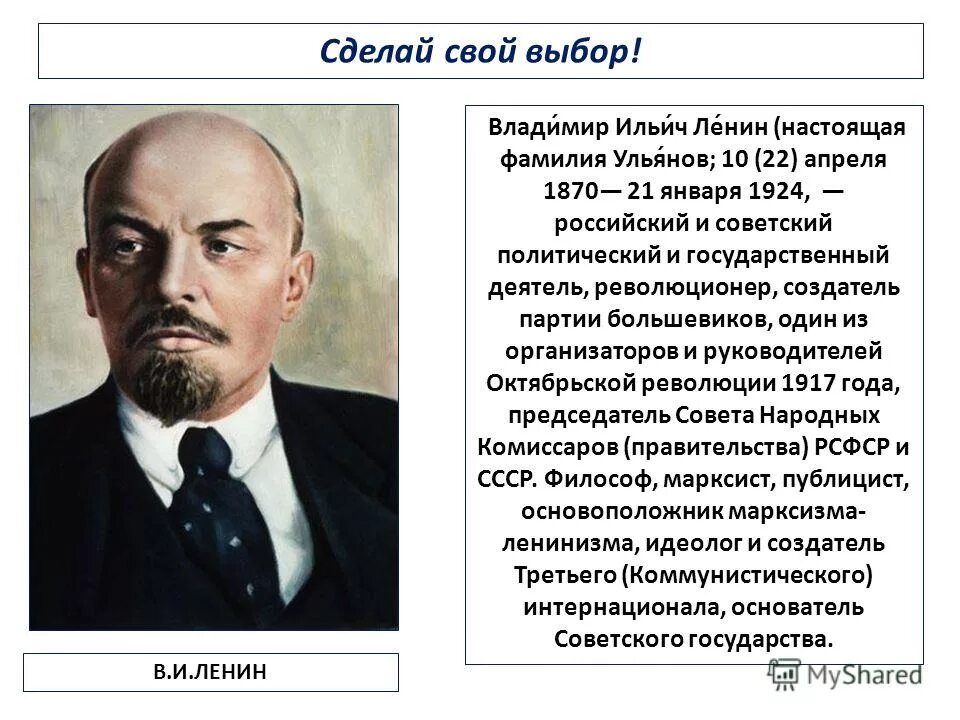 Сделай свой выбор!

Влади́мир Ильи́ч Ле́нин (настоящая фамилия Улья́нов; 10 (22) апреля 1870— 21 января 1924, — российский и советский политический и государственный деятель, революционер, создатель партии большевиков, один из организаторов и руководителей Октябрьской революции 1917 года, председатель Совета Народных Комиссаров (правительства) РСФСР и СССР. Философ, марксист, публицист, основоположник марксизма-ленинизма, идеолог и создатель Третьего (Коммунистического) интернационала, основатель Советского государства.

В.И.ЛЕНИН

MyShared